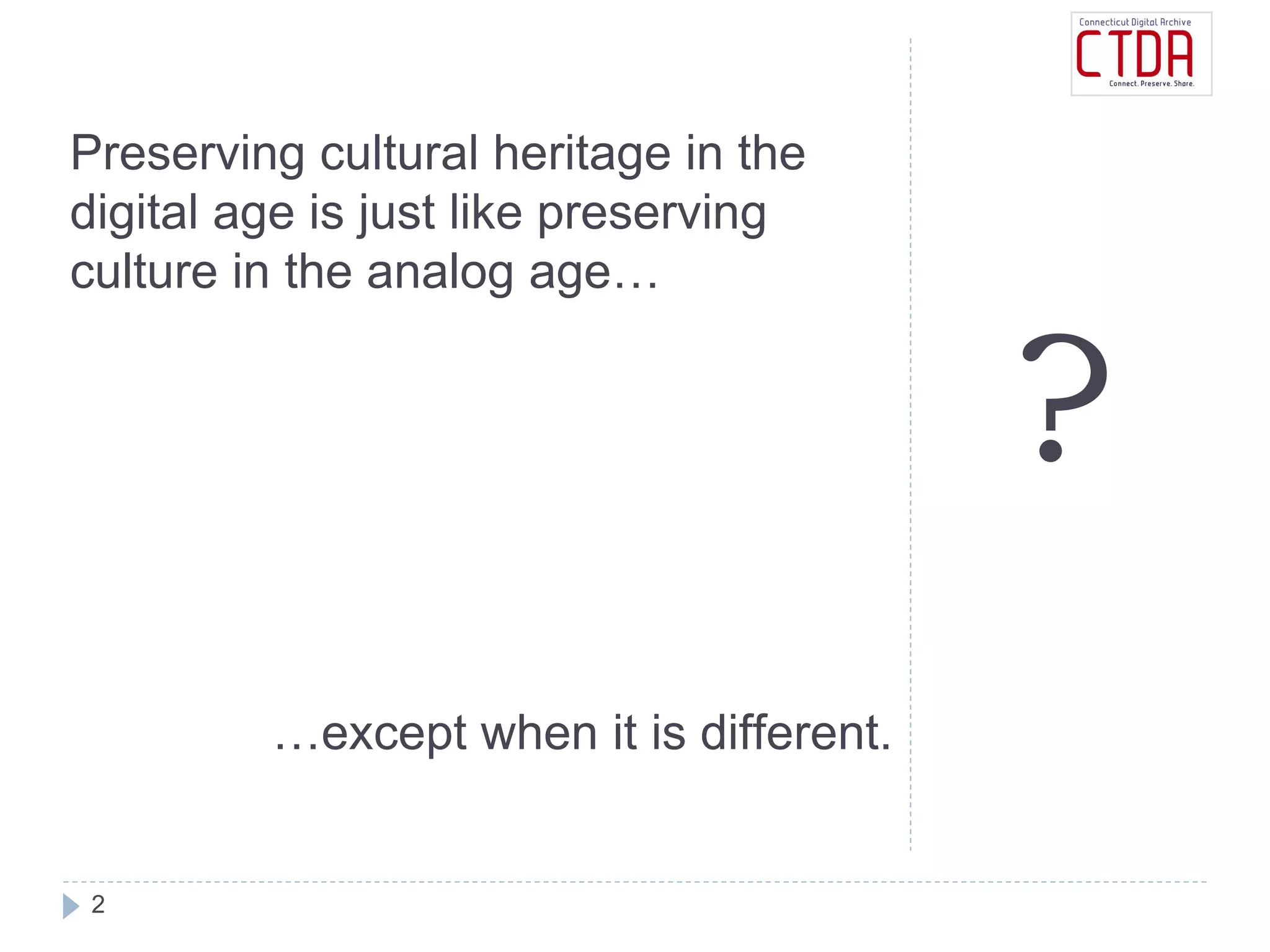 Connecticut Digital Archive
CTDA
Connect. Preserve. Share.

Preserving cultural heritage in the digital age is just like preserving culture in the analog age…

?

…except when it is different.

2